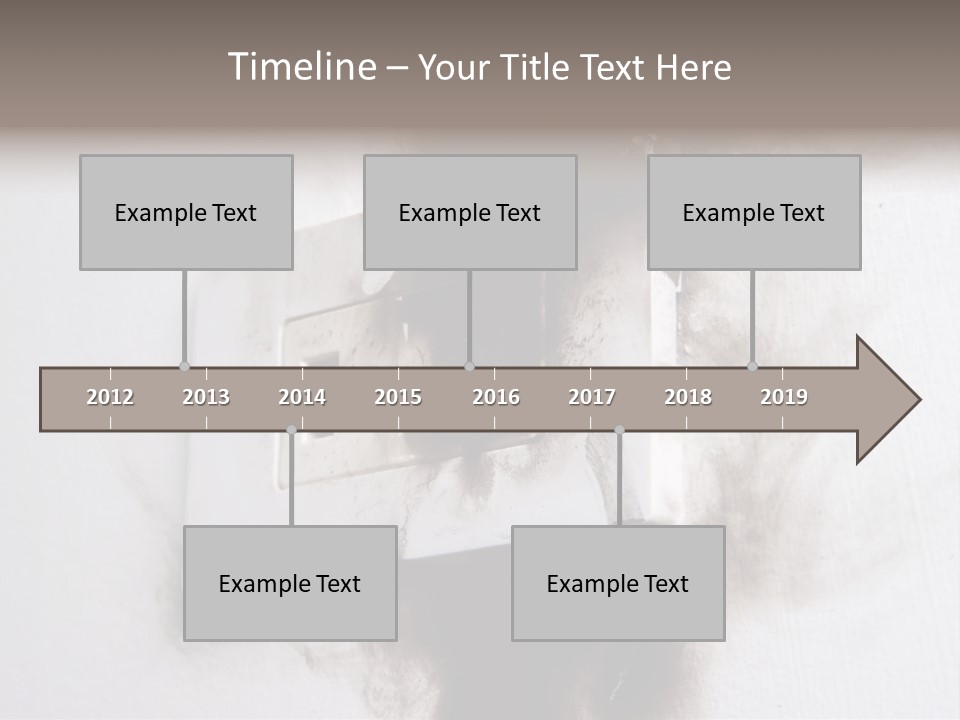 Timeline – Your Title Text Here

Example Text

Example Text

Example Text

2012 2013 2014 2015 2016 2017 2018 2019

Example Text

Example Text